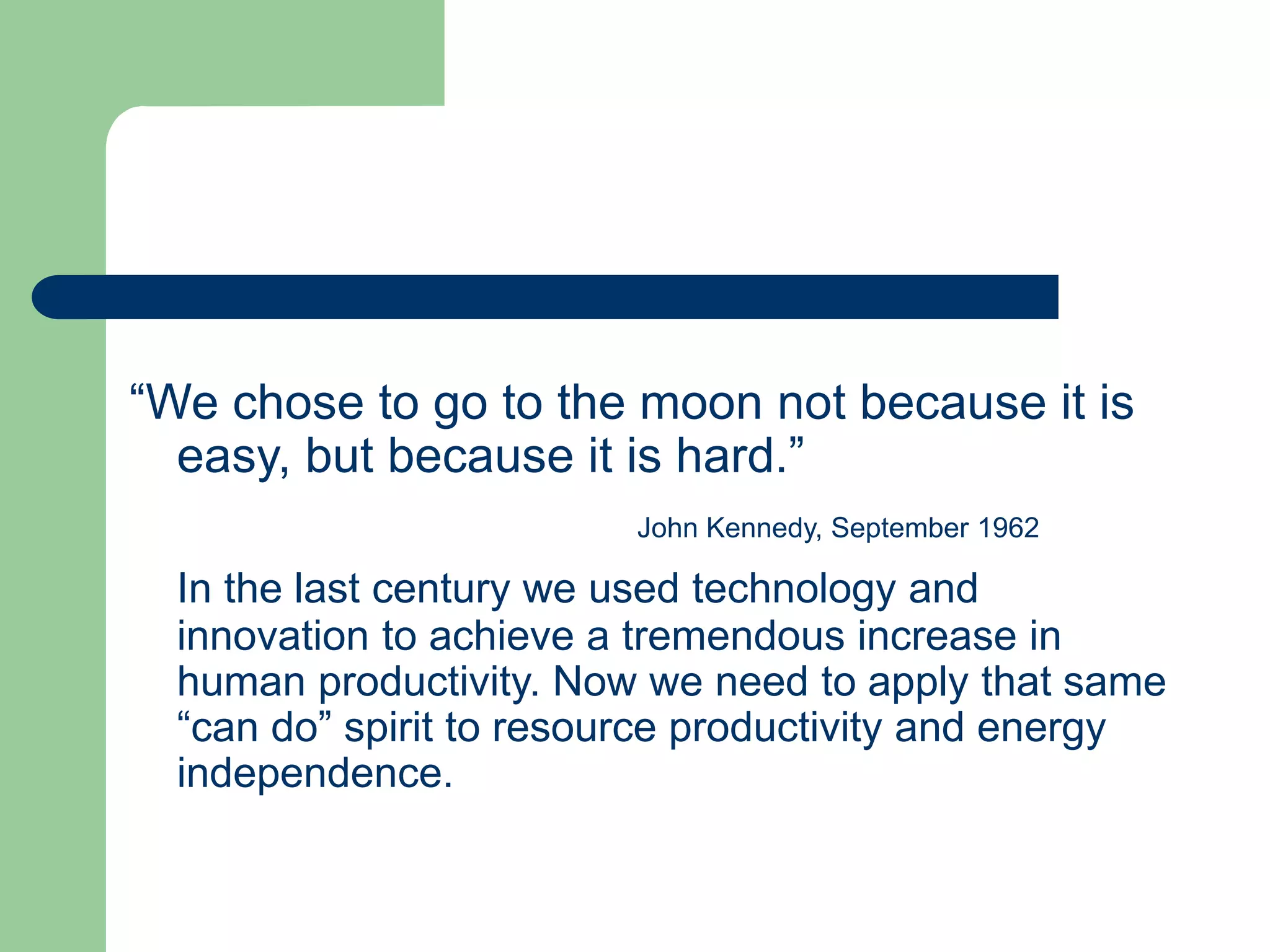 “We chose to go to the moon not because it is easy, but because it is hard.”

John Kennedy, September 1962

In the last century we used technology and innovation to achieve a tremendous increase in human productivity. Now we need to apply that same “can do” spirit to resource productivity and energy independence.